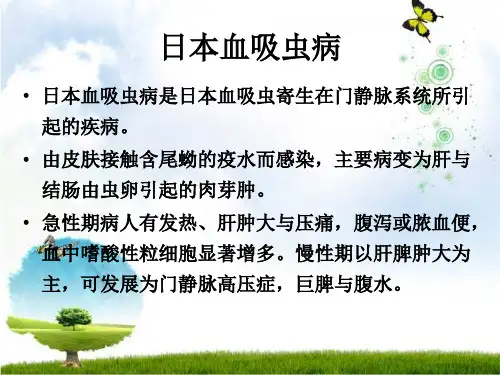 日本血吸虫病

• 日本血吸虫病是日本血吸虫寄生在门静脉系统所引起的疾病。

• 由皮肤接触含尾蚴的疫水而感染，主要病变为肝与结肠由虫卵引起的肉芽肿。

• 急性期病人有发热、肝肿大与压痛，腹泻或脓血便，血中嗜酸性粒细胞显著增多。慢性期以肝脾肿大为主，可发展为门静脉高压症，巨脾与腹水。